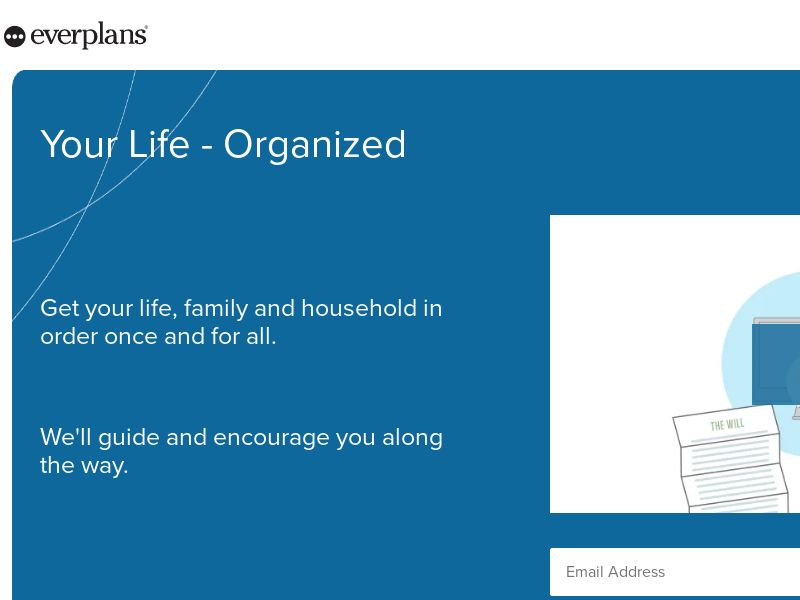 everplans®

Your Life - Organized

Get your life, family and household in order once and for all.

We'll guide and encourage you along the way.

THE WILL

Email Address